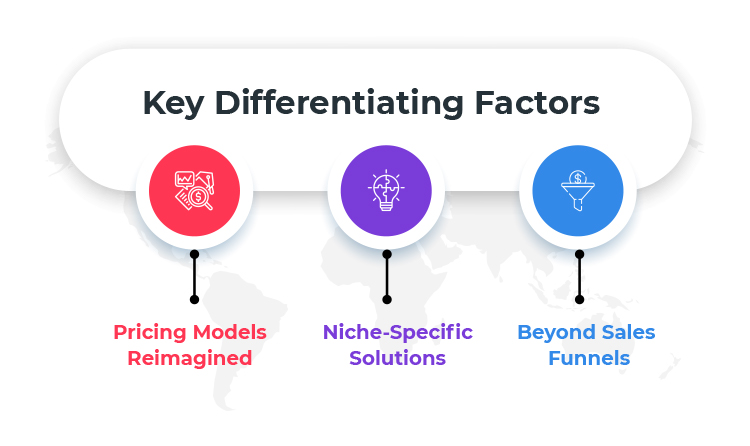 Key Differentiating Factors

Pricing Models Reimagined

Niche-Specific Solutions

Beyond Sales Funnels